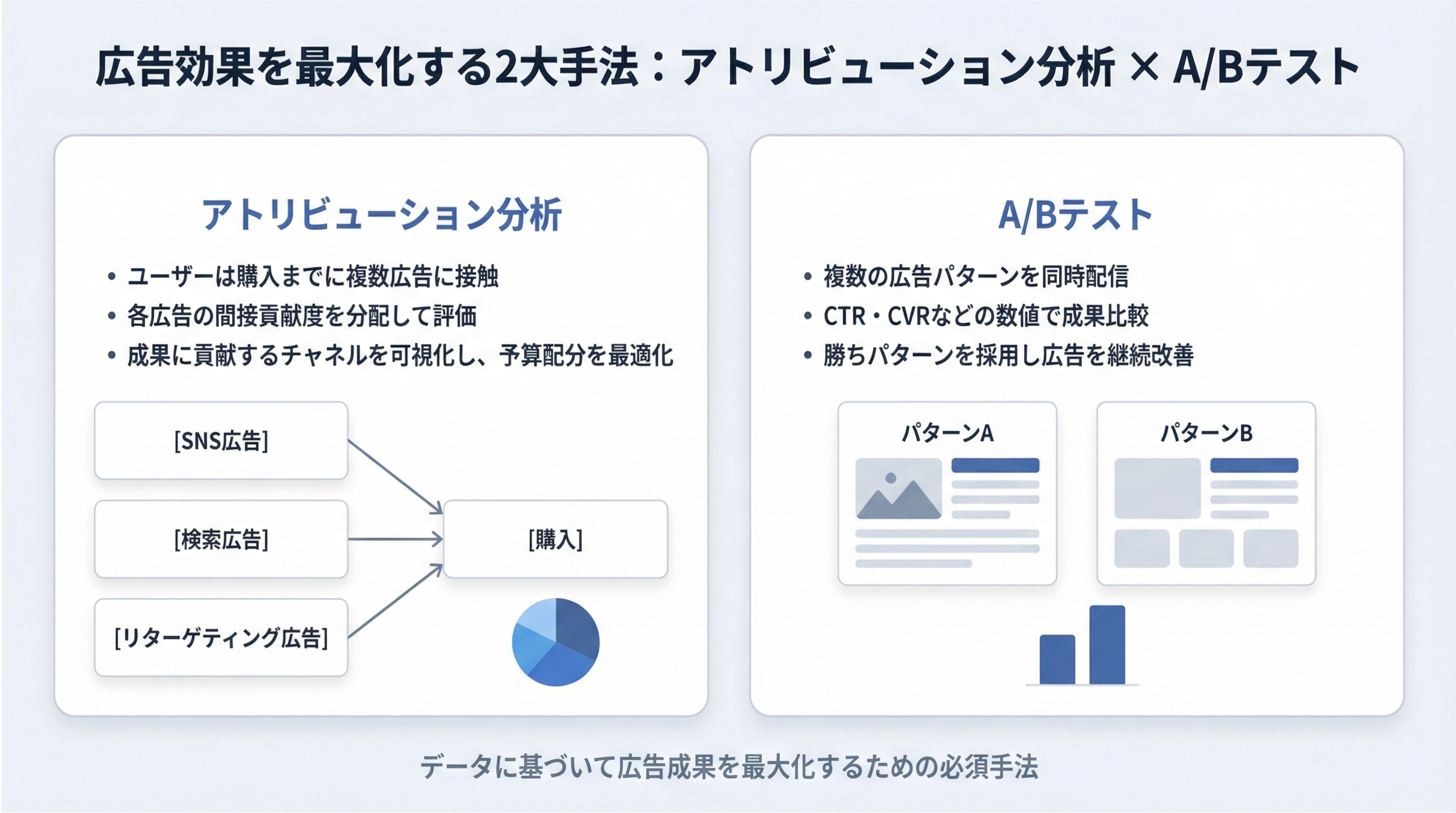 広告効果を最大化する2大手法：アトリビューション分析 × A/Bテスト

アトリビューション分析

• ユーザーは購入までに複数広告に接触
• 各広告の間接貢献度を分配して評価
• 成果に貢献するチャネルを可視化し、予算配分を最適化

[SNS広告]

[検索広告]

[リターゲティング広告]

[購入]

A/Bテスト

• 複数の広告パターンを同時配信
• CTR・CVRなどの数値で成果比較
• 勝ちパターンを採用し広告を継続改善

パターンA

パターンB

データに基づいて広告成果を最大化するための必須手法